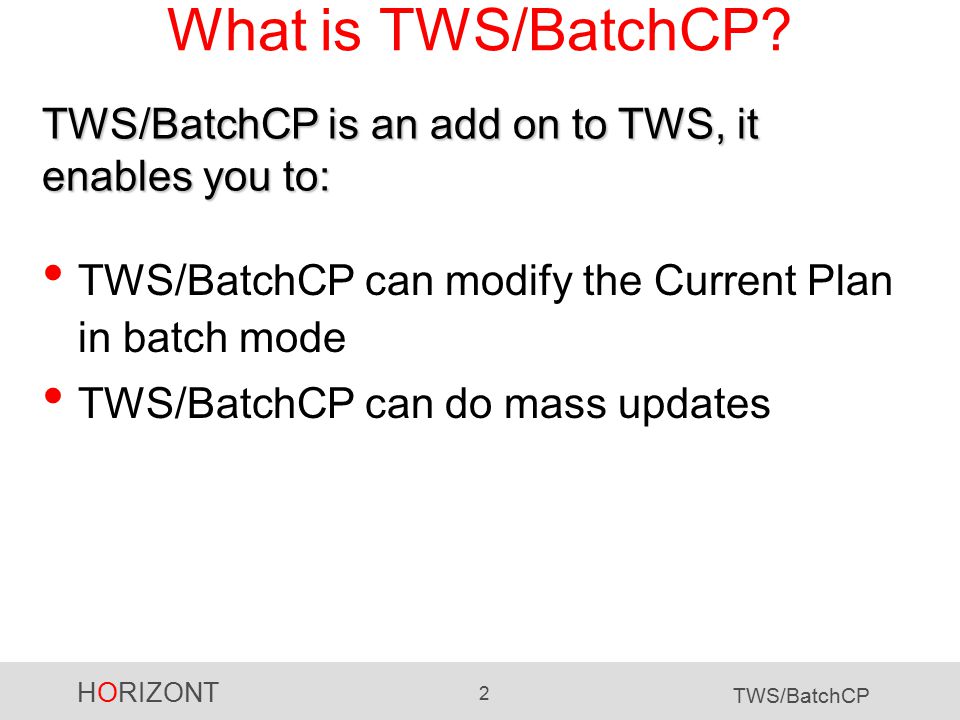 What is TWS/BatchCP?

TWS/BatchCP is an add on to TWS, it enables you to:

• TWS/BatchCP can modify the Current Plan in batch mode
• TWS/BatchCP can do mass updates

HORIZONT 2 TWS/BatchCP